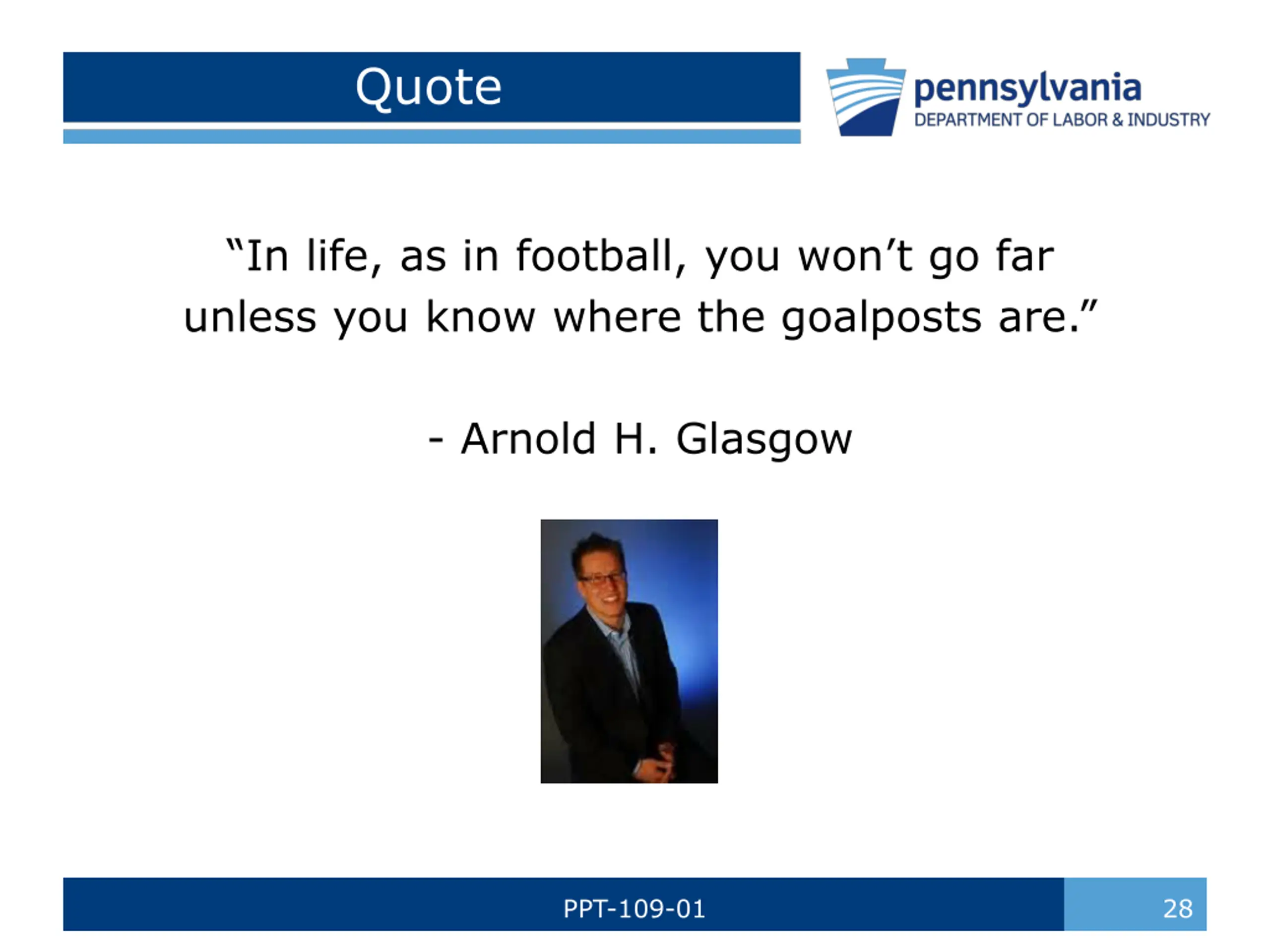 Quote

pennsylvania
DEPARTMENT OF LABOR & INDUSTRY

“In life, as in football, you won’t go far unless you know where the goalposts are.”

- Arnold H. Glasgow

PPT-109-01

28